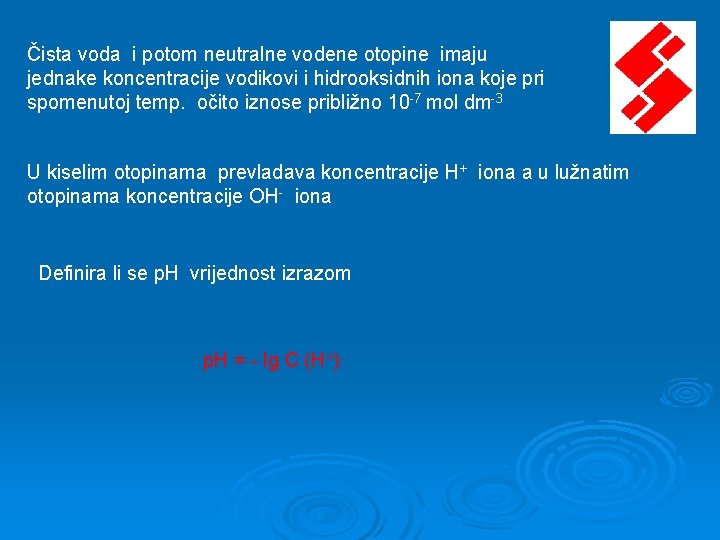 Čista voda i potom neutralne vodene otopine imaju jednake koncentracije vodikovi i hidrooksidnih iona koje pri spomenutoj temp. očito iznose približno $10^{-7}$ mol $dm^{-3}$

U kiselim otopinama prevladava koncentracije $H^+$ iona a u lužnatim otopinama koncentracije $OH^-$ iona

Definira li se pH vrijednost izrazom

pH = - lg C ($H^+$)